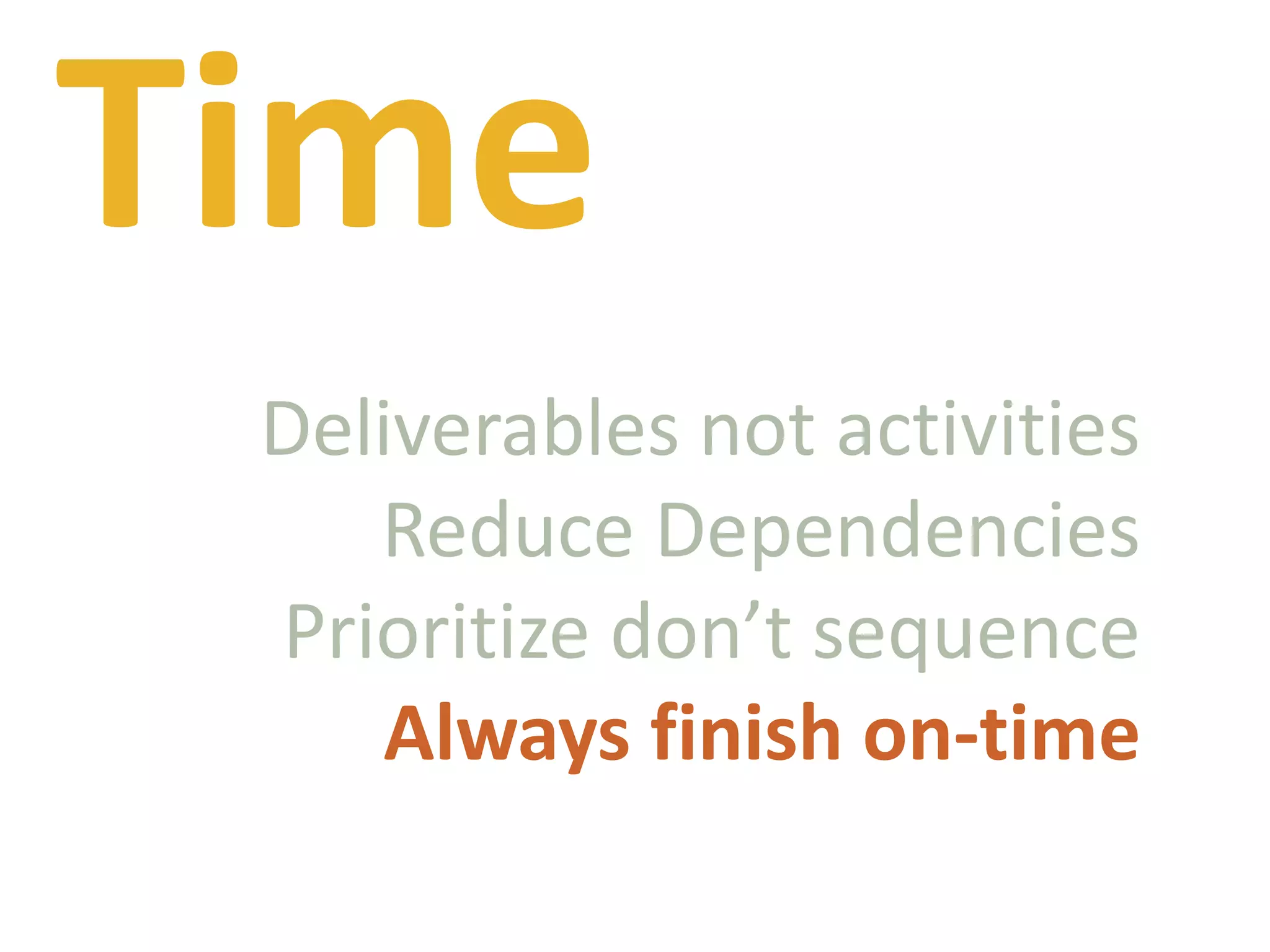 Time

Deliverables not activities
Reduce Dependencies
Prioritize don’t sequence
Always finish on-time